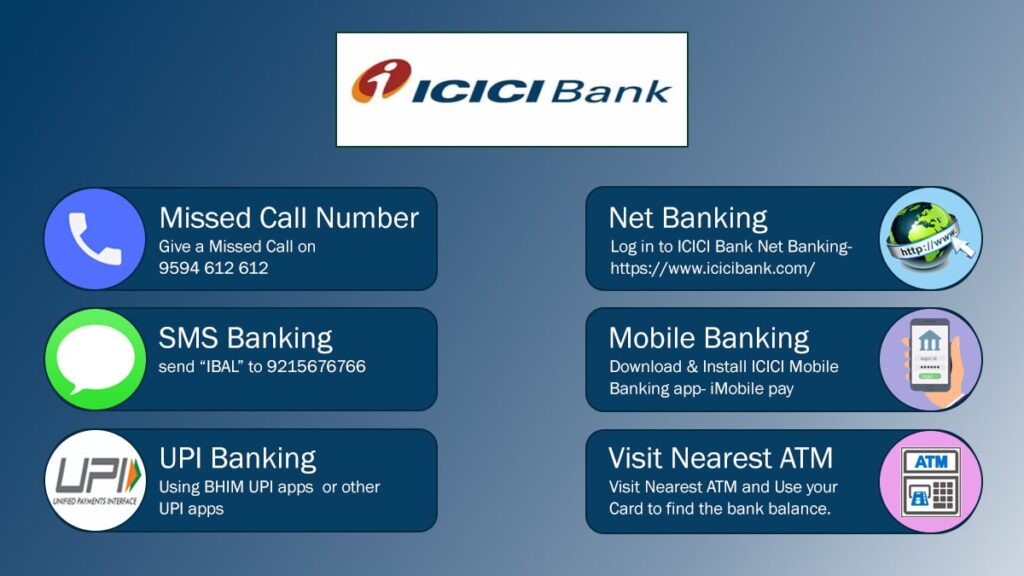 ICICI Bank

Missed Call Number
Give a Missed Call on 9594 612 612

SMS Banking
send "IBAL" to 9215676766

UPI
UNIFIED PAYMENTS INTERFACE

UPI Banking
Using BHIM UPI apps or other UPI apps

Net Banking
Log in to ICICI Bank Net Banking- https://www.icicibank.com/

http://www.

Mobile Banking
Download & Install ICICI Mobile Banking app- iMobile pay

Visit Nearest ATM
Visit Nearest ATM and Use your Card to find the bank balance.

ATM